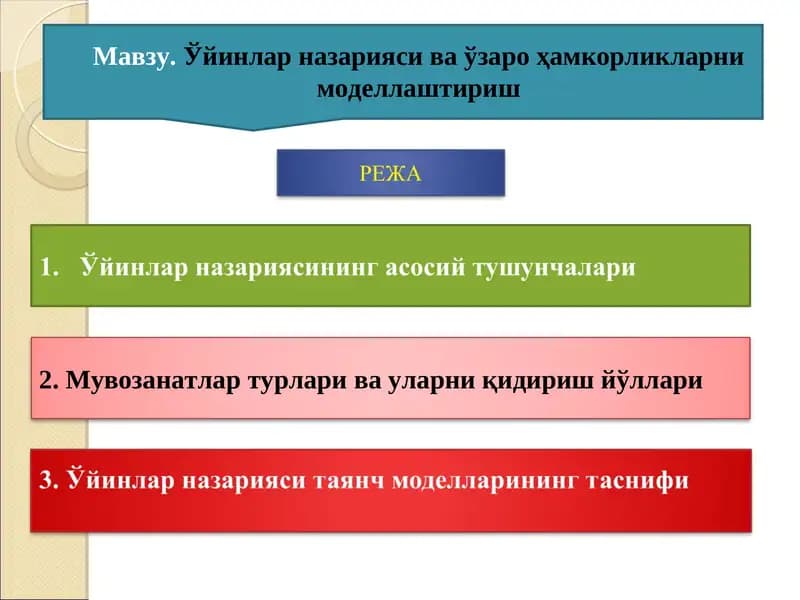 Мавзу. Ўйинлар назарияси ва ўзаро ҳамкорликларни моделлаштириш

РЕЖА

1. Ўйинлар назариясининг асосий тушунчалари

2. Мувозанатлар турлари ва уларни қидириш йўллари

3. Ўйинлар назарияси таянч моделларининг таснифи